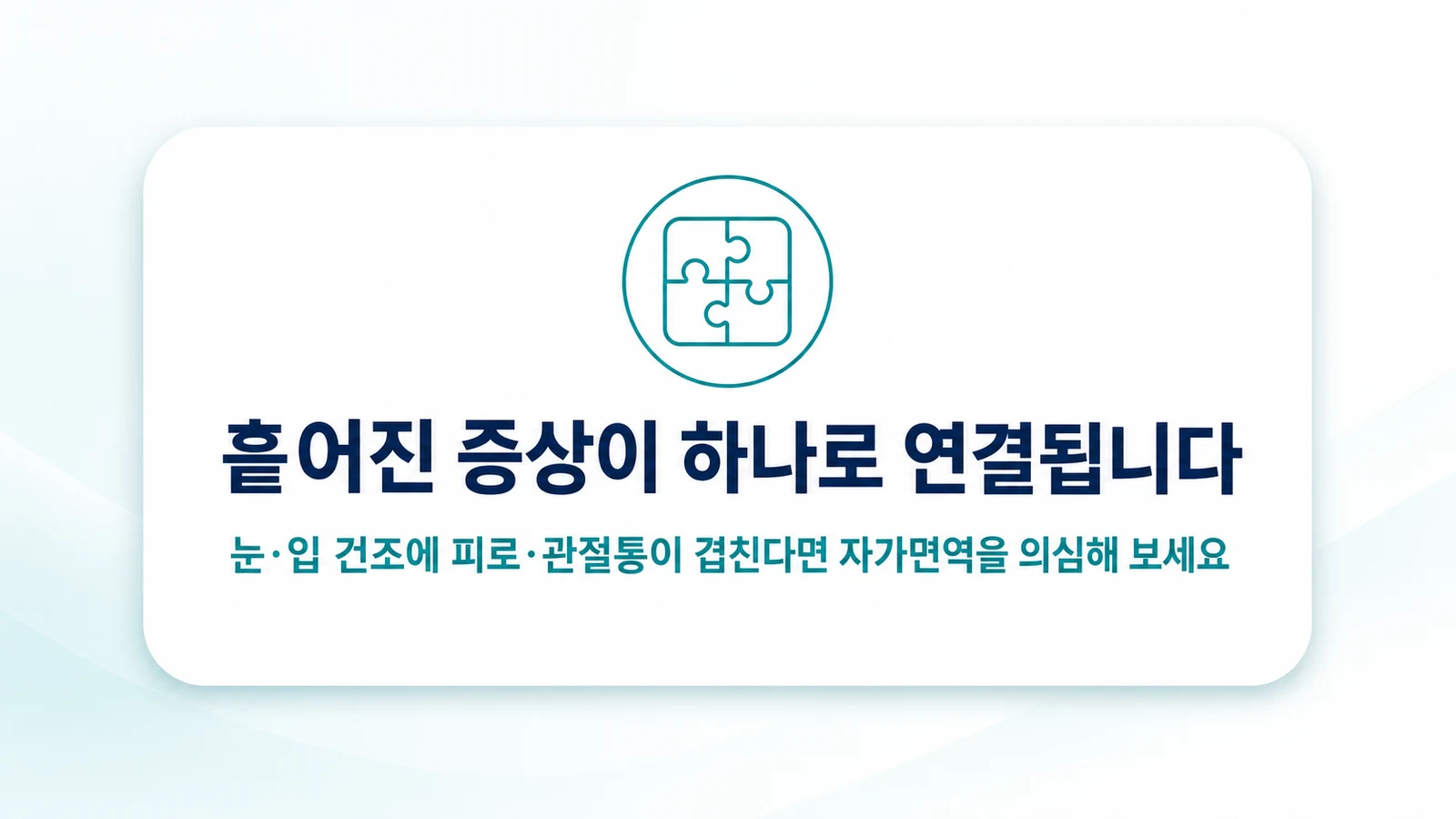 흩어진 증상이 하나로 연결됩니다

눈·입 건조에 피로·관절통이 겹친다면 자가면역을 의심해 보세요